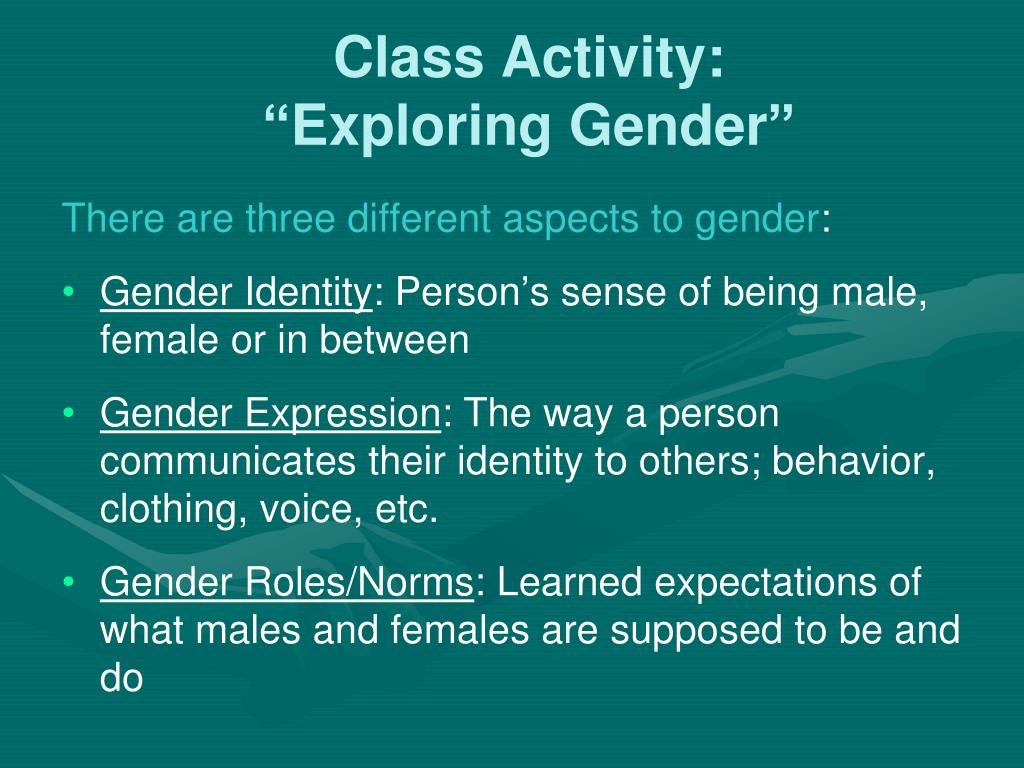 Class Activity:
“Exploring Gender”

There are three different aspects to gender:

• Gender Identity: Person’s sense of being male, female or in between

• Gender Expression: The way a person communicates their identity to others; behavior, clothing, voice, etc.

• Gender Roles/Norms: Learned expectations of what males and females are supposed to be and do